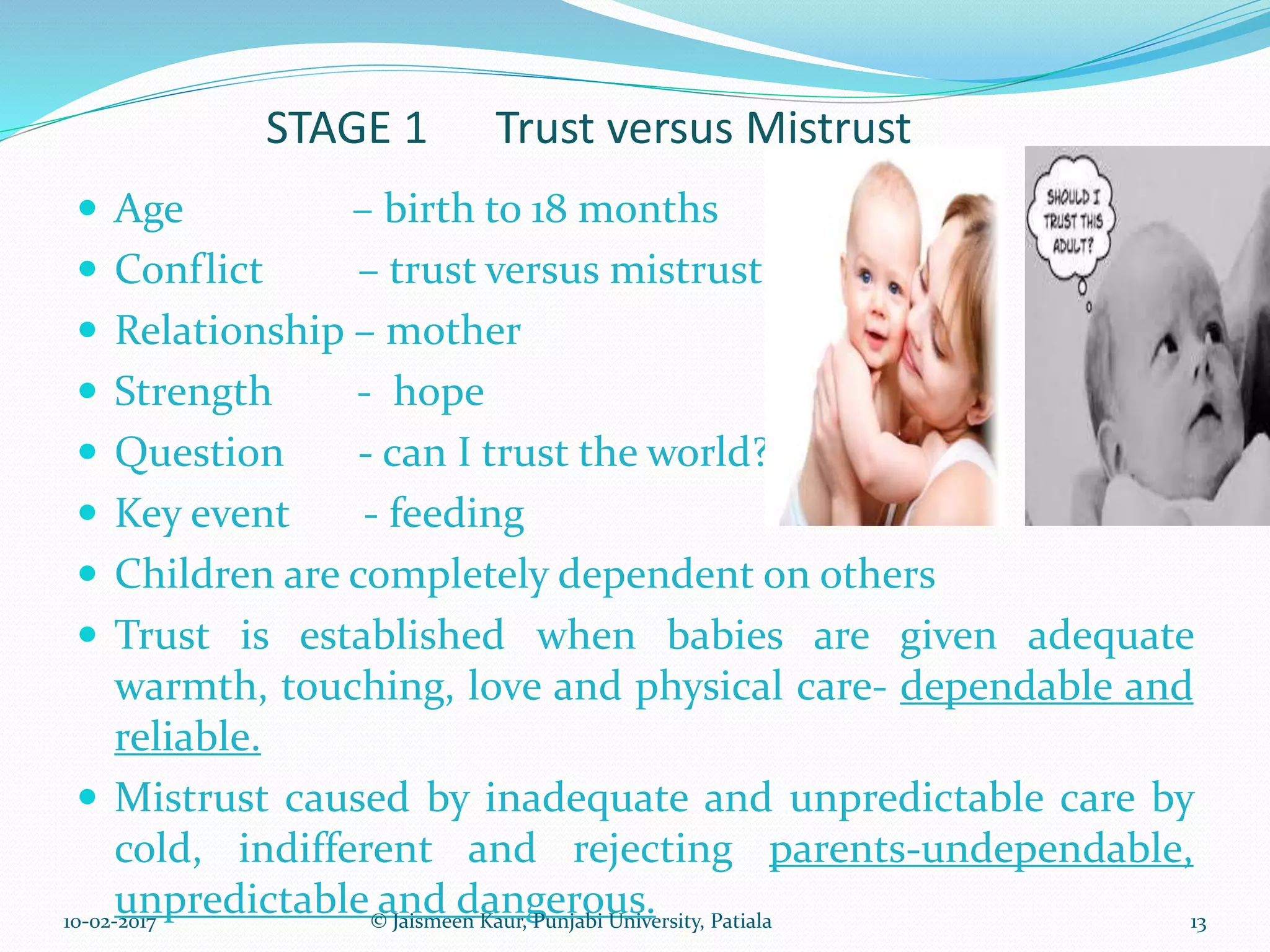 STAGE 1 Trust versus Mistrust

- Age – birth to 18 months
- Conflict – trust versus mistrust
- Relationship – mother
- Strength - hope
- Question - can I trust the world?
- Key event - feeding
- Children are completely dependent on others
- Trust is established when babies are given adequate warmth, touching, love and physical care- dependable and reliable.
- Mistrust caused by inadequate and unpredictable care by cold, indifferent and rejecting parents-undependable, unpredictable and dangerous.

SHOULD I TRUST THIS ADULT?

10-02-2017 © Jaismeen Kaur, Punjabi University, Patiala 13